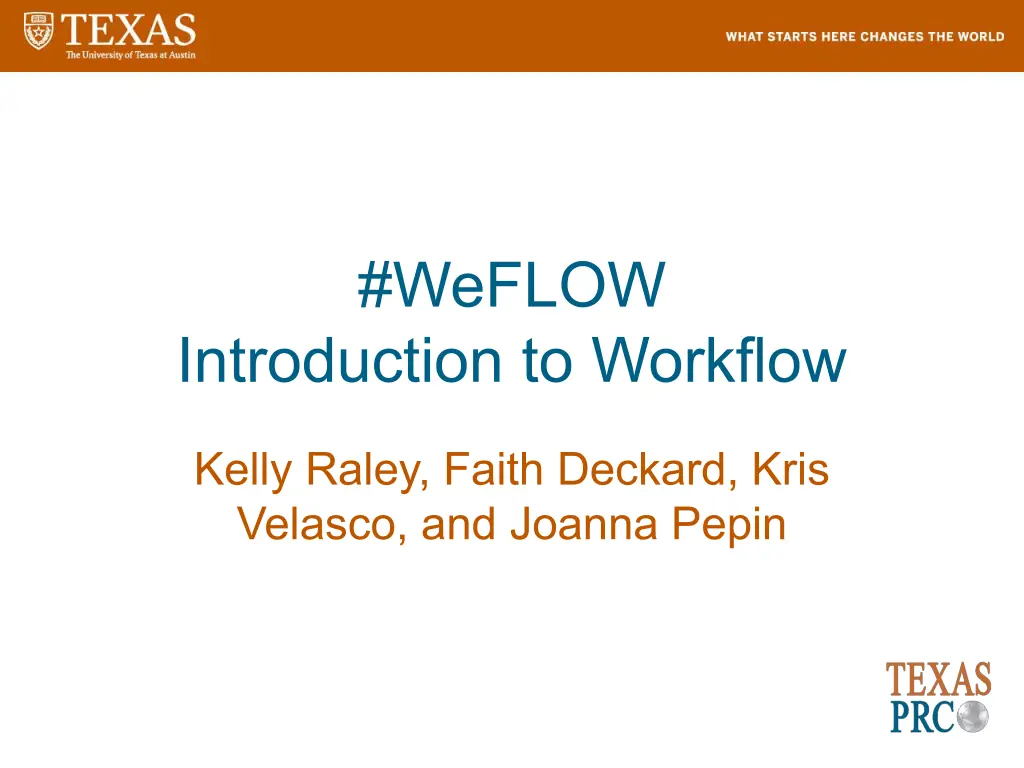 TEXAS
The University of Texas at Austin

WHAT STARTS HERE CHANGES THE WORLD

#WeFLOW
Introduction to Workflow

Kelly Raley, Faith Deckard, Kris Velasco, and Joanna Pepin

TEXAS
PRC